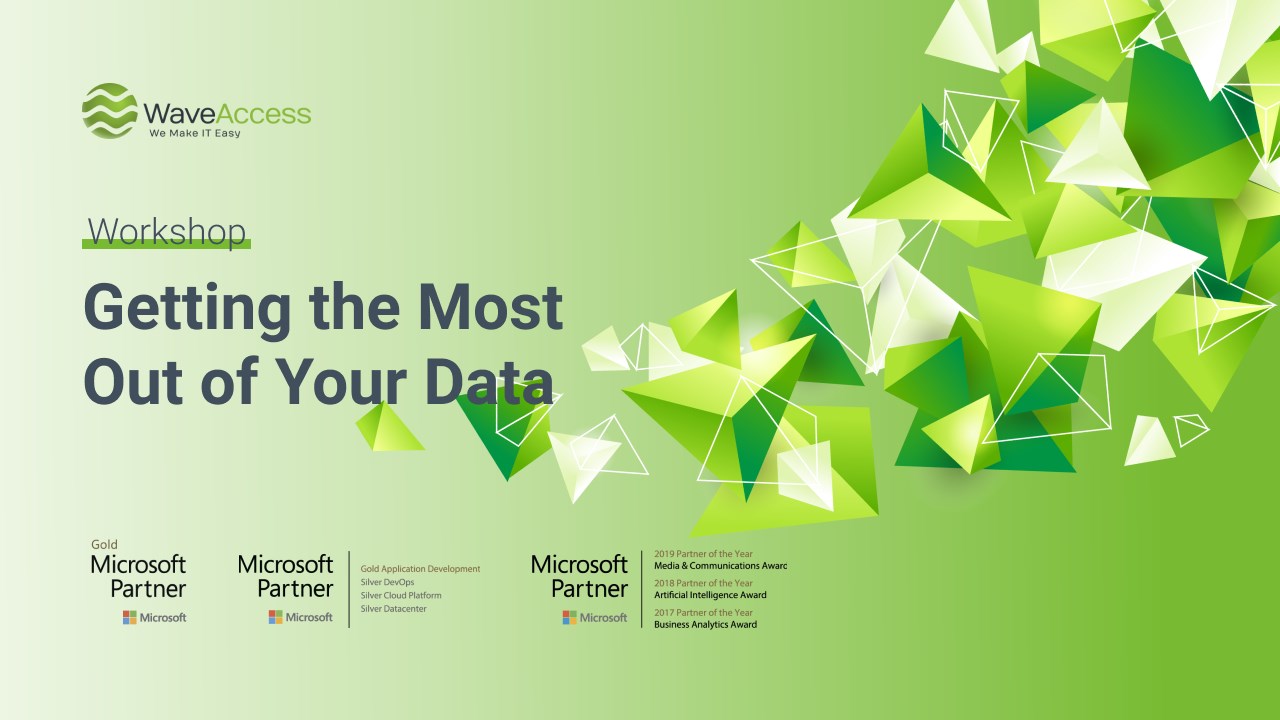 WaveAccess
We Make IT Easy

Workshop

Getting the Most Out of Your Data

Gold
Microsoft
Partner
Microsoft

Microsoft
Partner
Microsoft

Gold Application Development
Silver DevOps
Silver Cloud Platform
Silver Datacenter

Microsoft
Partner
Microsoft

2019 Partner of the Year
Media & Communications Awarc
2018 Partner of the Year
Artificial Intelligence Award
2017 Partner of the Year
Business Analytics Award